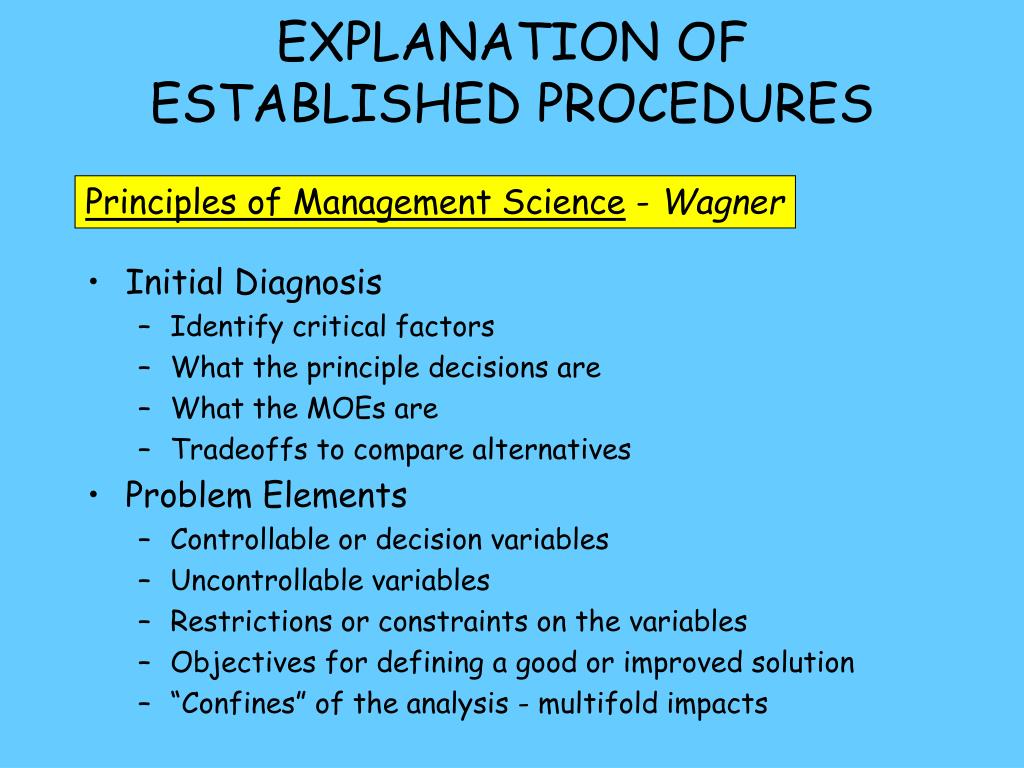 EXPLANATION OF ESTABLISHED PROCEDURES

Principles of Management Science - Wagner

• Initial Diagnosis
– Identify critical factors
– What the principle decisions are
– What the MOEs are
– Tradeoffs to compare alternatives
• Problem Elements
– Controllable or decision variables
– Uncontrollable variables
– Restrictions or constraints on the variables
– Objectives for defining a good or improved solution
– “Confines” of the analysis - multifold impacts